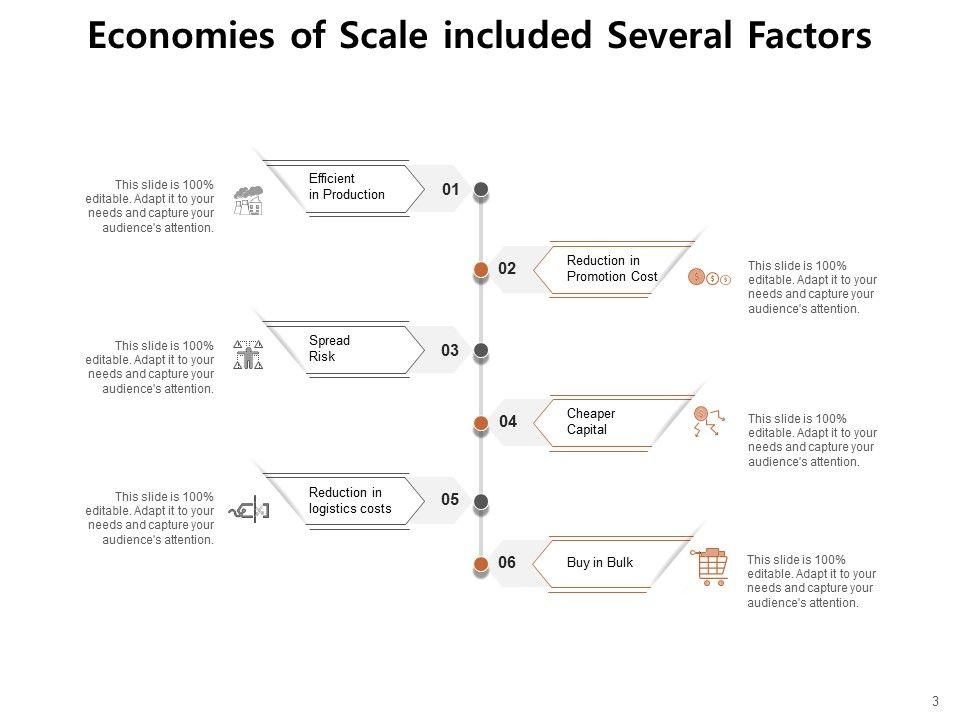 Economies of Scale included Several Factors

This slide is 100% editable. Adapt it to your needs and capture your audience's attention.

Efficient in Production

01

02

Reduction in Promotion Cost

This slide is 100% editable. Adapt it to your needs and capture your audience's attention.

This slide is 100% editable. Adapt it to your needs and capture your audience's attention.

Spread Risk

03

04

Cheaper Capital

This slide is 100% editable. Adapt it to your needs and capture your audience's attention.

This slide is 100% editable. Adapt it to your needs and capture your audience's attention.

Reduction in logistics costs

05

06

Buy in Bulk

This slide is 100% editable. Adapt it to your needs and capture your audience's attention.

3